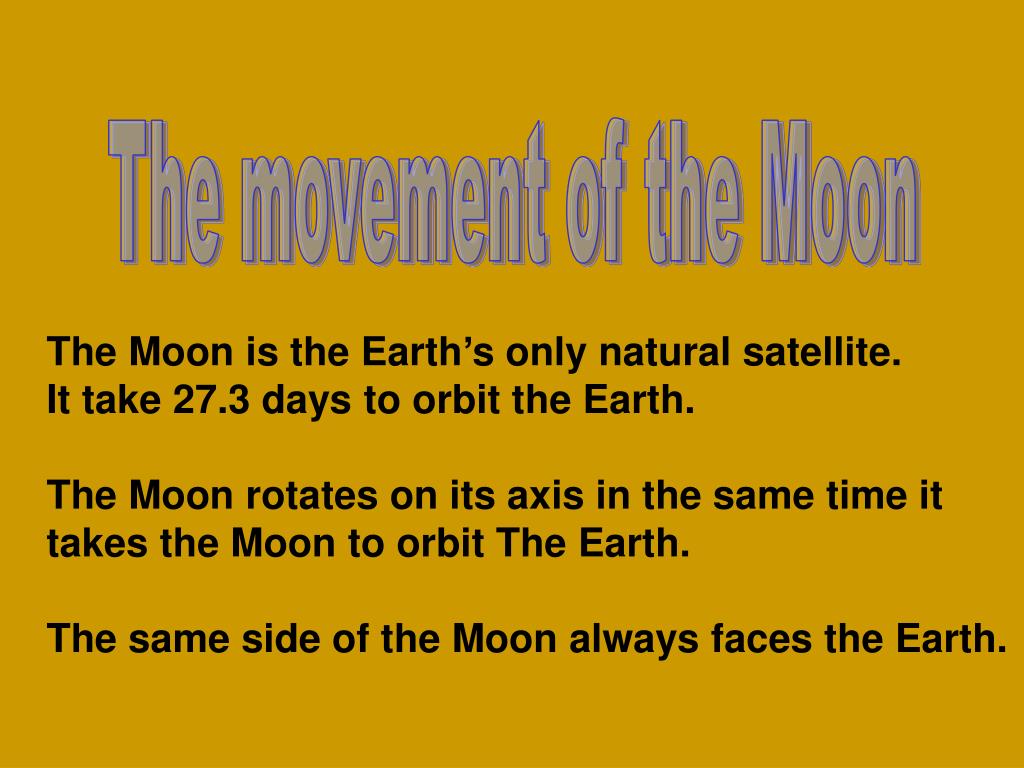 The movement of the Moon

The Moon is the Earth’s only natural satellite.
It take 27.3 days to orbit the Earth.

The Moon rotates on its axis in the same time it takes the Moon to orbit The Earth.

The same side of the Moon always faces the Earth.